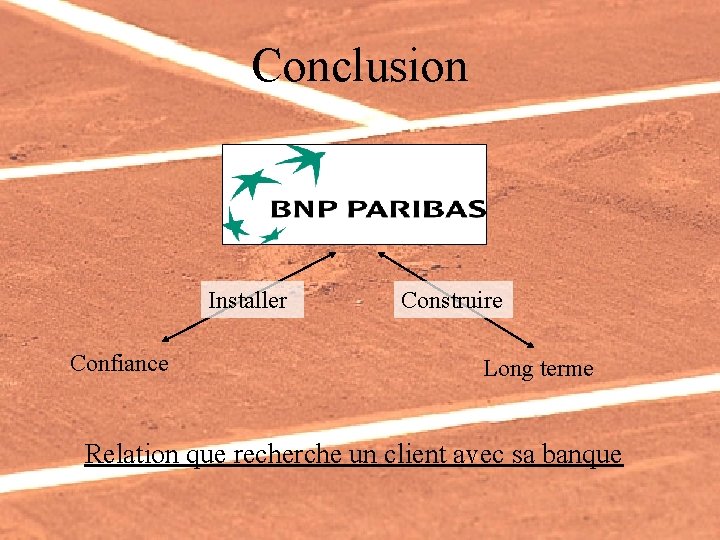 Conclusion

BNP PARIBAS

Installer

Construire

Confiance

Long terme

Relation que recherche un client avec sa banque